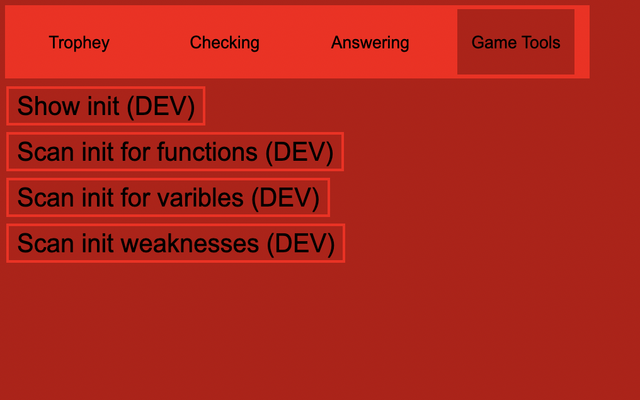 Trophey Checking Answering Game Tools

Show init (DEV)

Scan init for functions (DEV)

Scan init for varibles (DEV)

Scan init weaknesses (DEV)